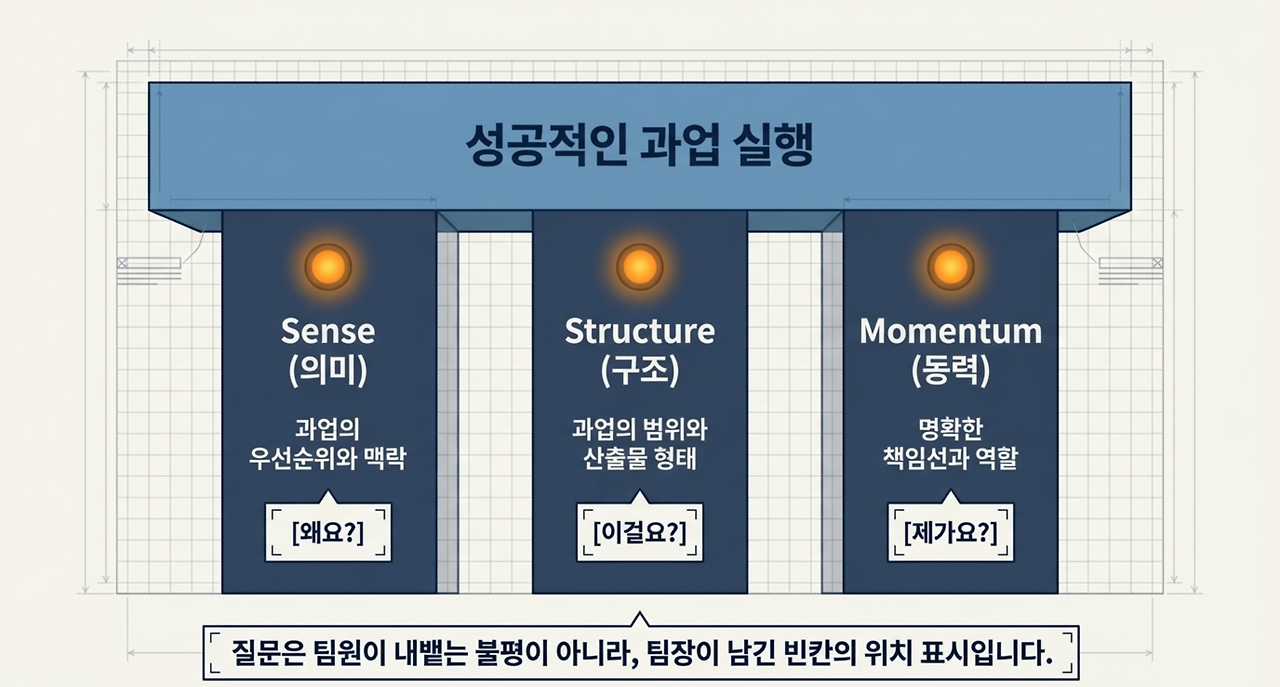 성공적인 과업 실행

Sense
(의미)

과업의
우선순위와 맥락

[왜요?]

Structure
(구조)

과업의 범위와
산출물 형태

[이걸요?]

Momentum
(동력)

명확한
책임선과 역할

[제가요?]

질문은 팀원이 내뱉는 불평이 아니라, 팀장이 남긴 빈칸의 위치 표시입니다.